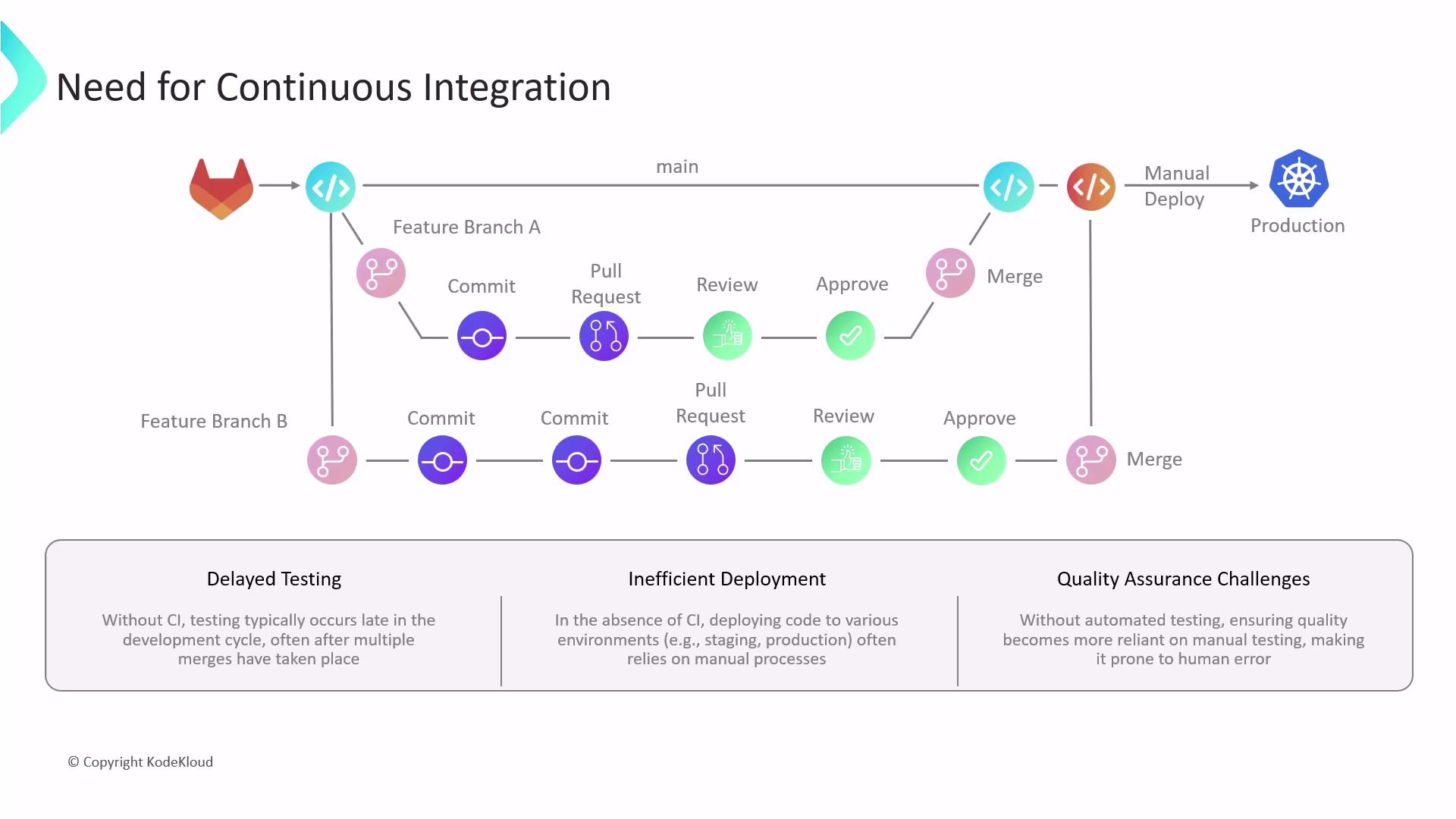 Need for Continuous Integration

main

Manual Deploy

Production

Feature Branch A

Commit

Pull Request

Review

Approve

Merge

Feature Branch B

Commit

Commit

Pull Request

Review

Approve

Merge

Delayed Testing

Without CI, testing typically occurs late in the development cycle, often after multiple merges have taken place

Inefficient Deployment

In the absence of CI, deploying code to various environments (e.g., staging, production) often relies on manual processes

Quality Assurance Challenges

Without automated testing, ensuring quality becomes more reliant on manual testing, making it prone to human error

© Copyright KodeKloud